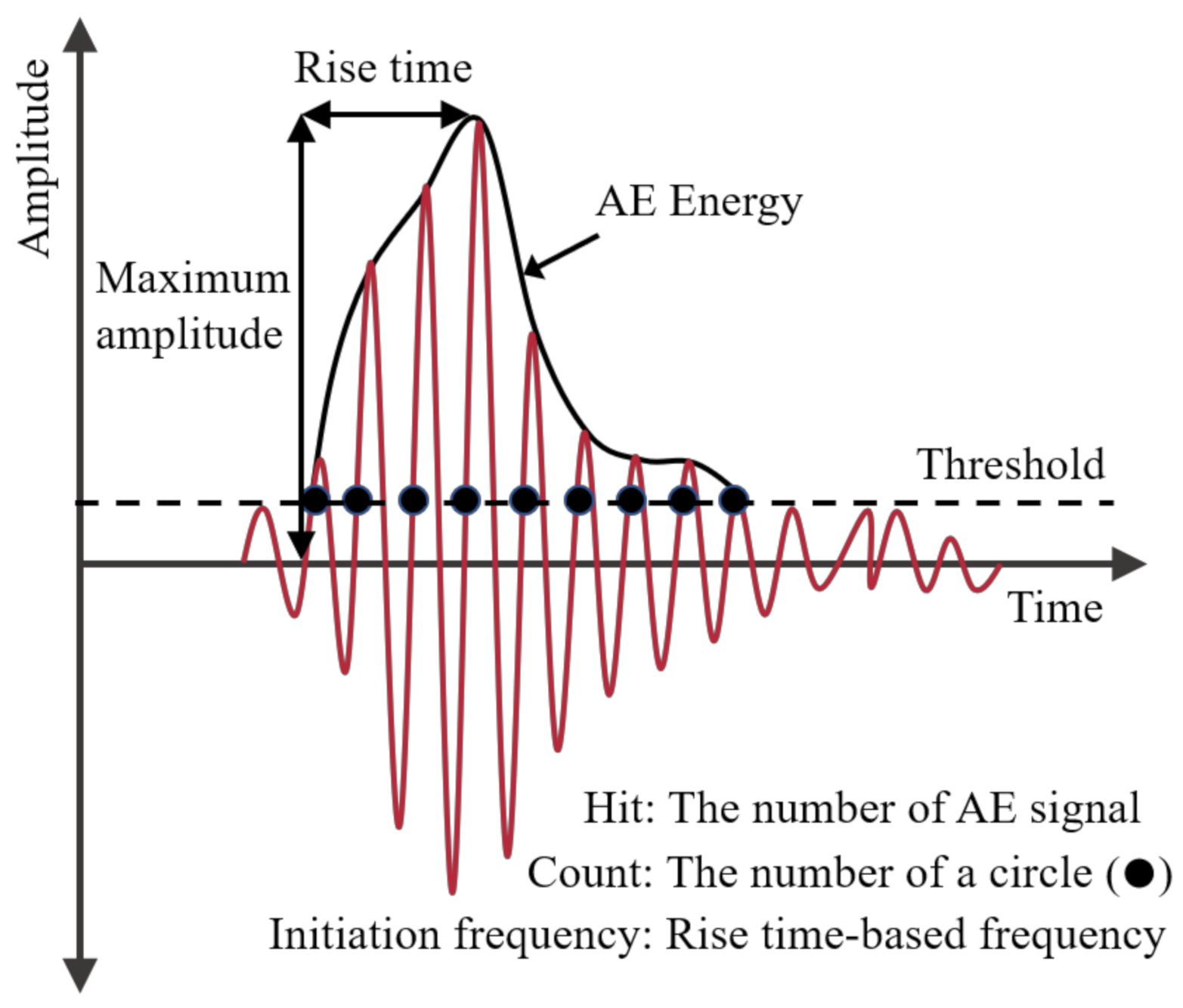 Amplitude

Rise time

AE Energy

Maximum amplitude

Threshold

Time

Hit: The number of AE signal

Count: The number of a circle (●)

Initiation frequency: Rise time-based frequency